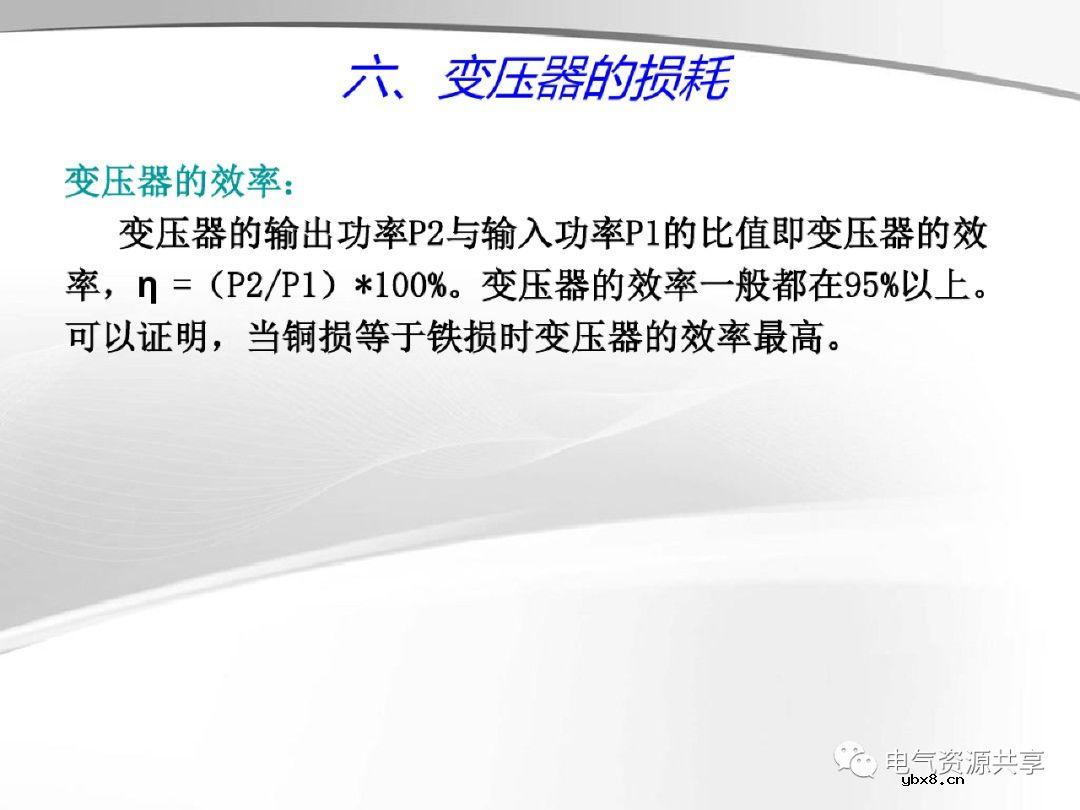 六、变压器的损耗

变压器的效率：

变压器的输出功率P2与输入功率P1的比值即变压器的效率，η =（P2/P1）*100%。变压器的效率一般都在95%以上。可以证明，当铜损等于铁损时变压器的效率最高。

电气资源共享
ybx8.cn